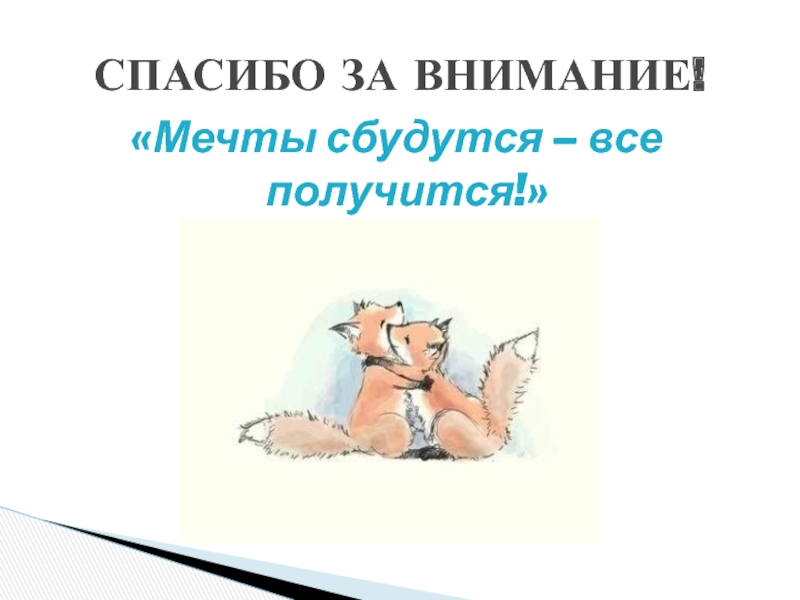 СПАСИБО ЗА ВНИМАНИЕ!

«Мечты сбудутся – все получится!»